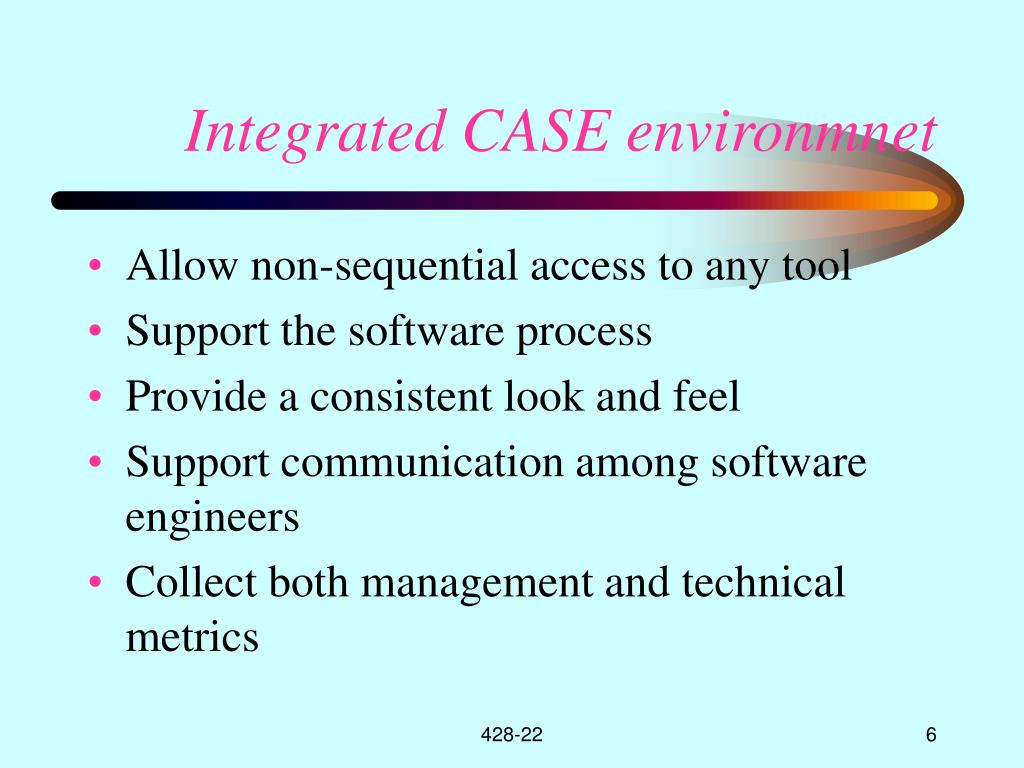 Integrated CASE environmnet

• Allow non-sequential access to any tool
• Support the software process
• Provide a consistent look and feel
• Support communication among software engineers
• Collect both management and technical metrics

428-22

6